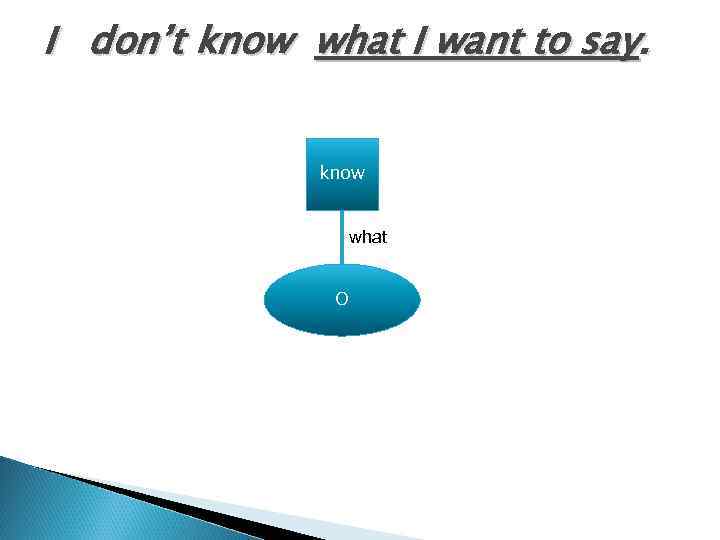 I don't know what I want to say.

know

what

O